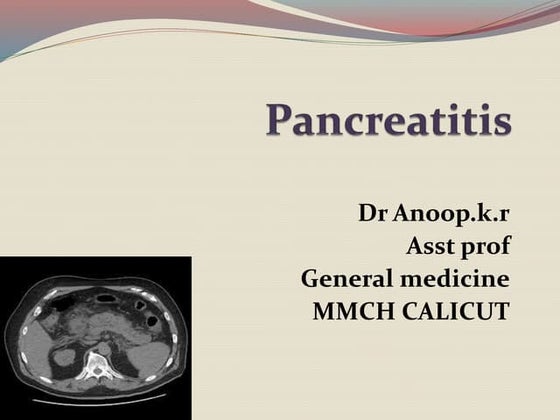 Pancreatitis

Dr Anoop.k.r
Asst prof
General medicine
MMCH CALICUT